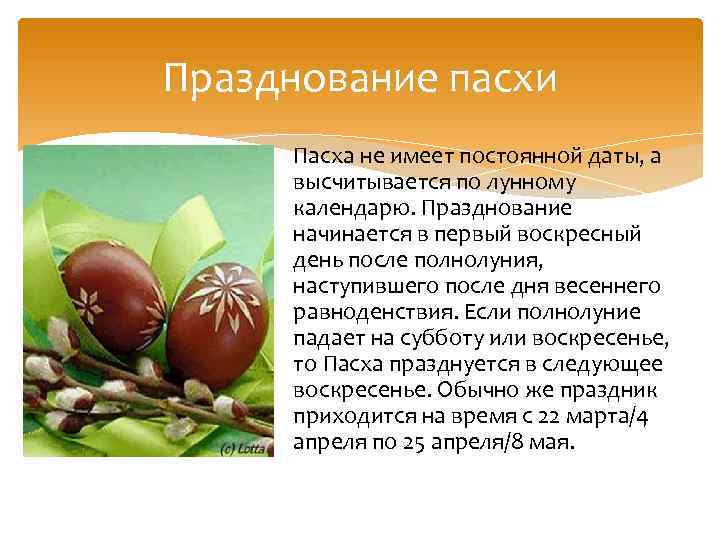 Празднование пасхи

Пасха не имеет постоянной даты, а высчитывается по лунному календарю. Празднование начинается в первый воскресный день после полнолуния, наступившего после дня весеннего равноденствия. Если полнолуние падает на субботу или воскресенье, то Пасха празднуется в следующее воскресенье. Обычно же праздник приходится на время с 22 марта/4 апреля по 25 апреля/8 мая.

(c) Lotta